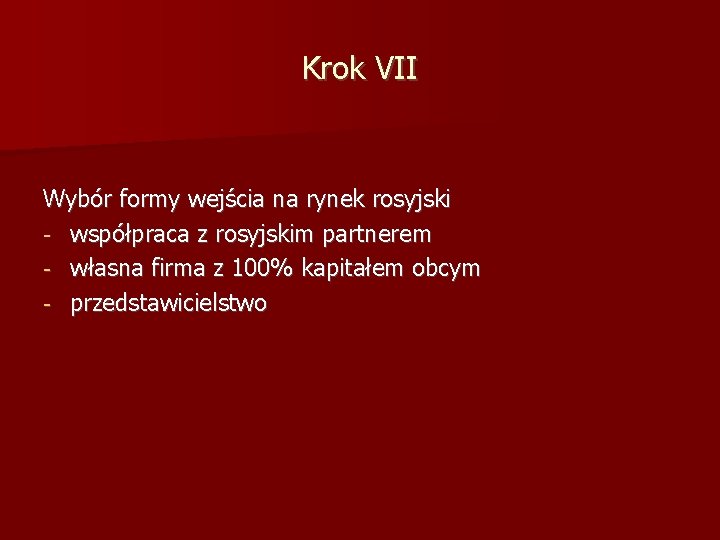 Krok VII

Wybór formy wejścia na rynek rosyjski
- współpraca z rosyjskim partnerem
- własna firma z 100% kapitałem obcym
- przedstawicielstwo